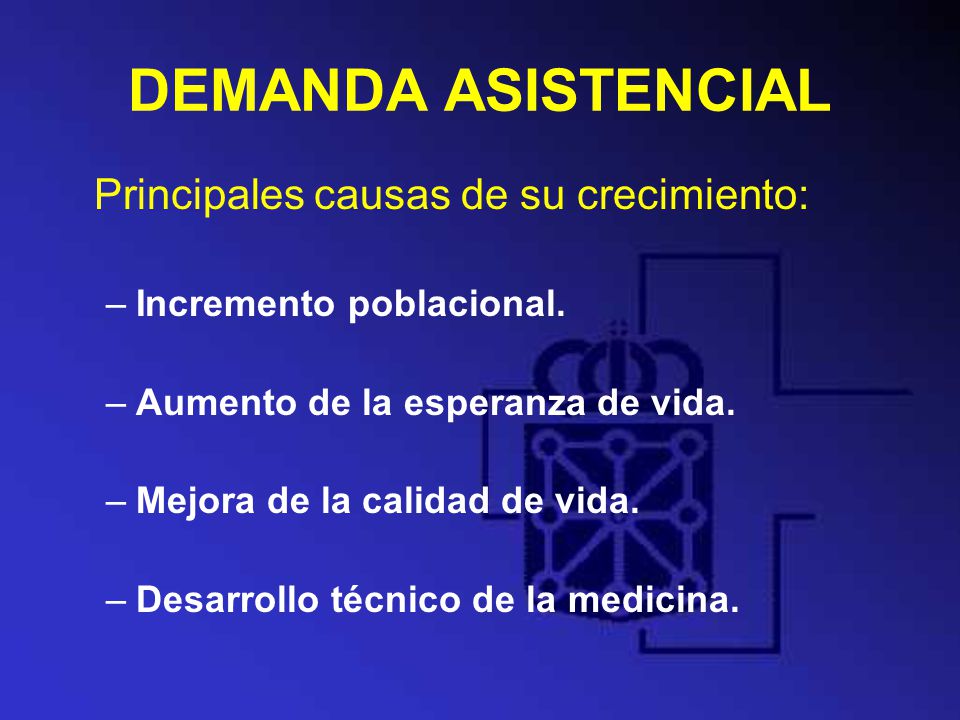 DEMANDA ASISTENCIAL

Principales causas de su crecimiento:

– Incremento poblacional.

– Aumento de la esperanza de vida.

– Mejora de la calidad de vida.

– Desarrollo técnico de la medicina.